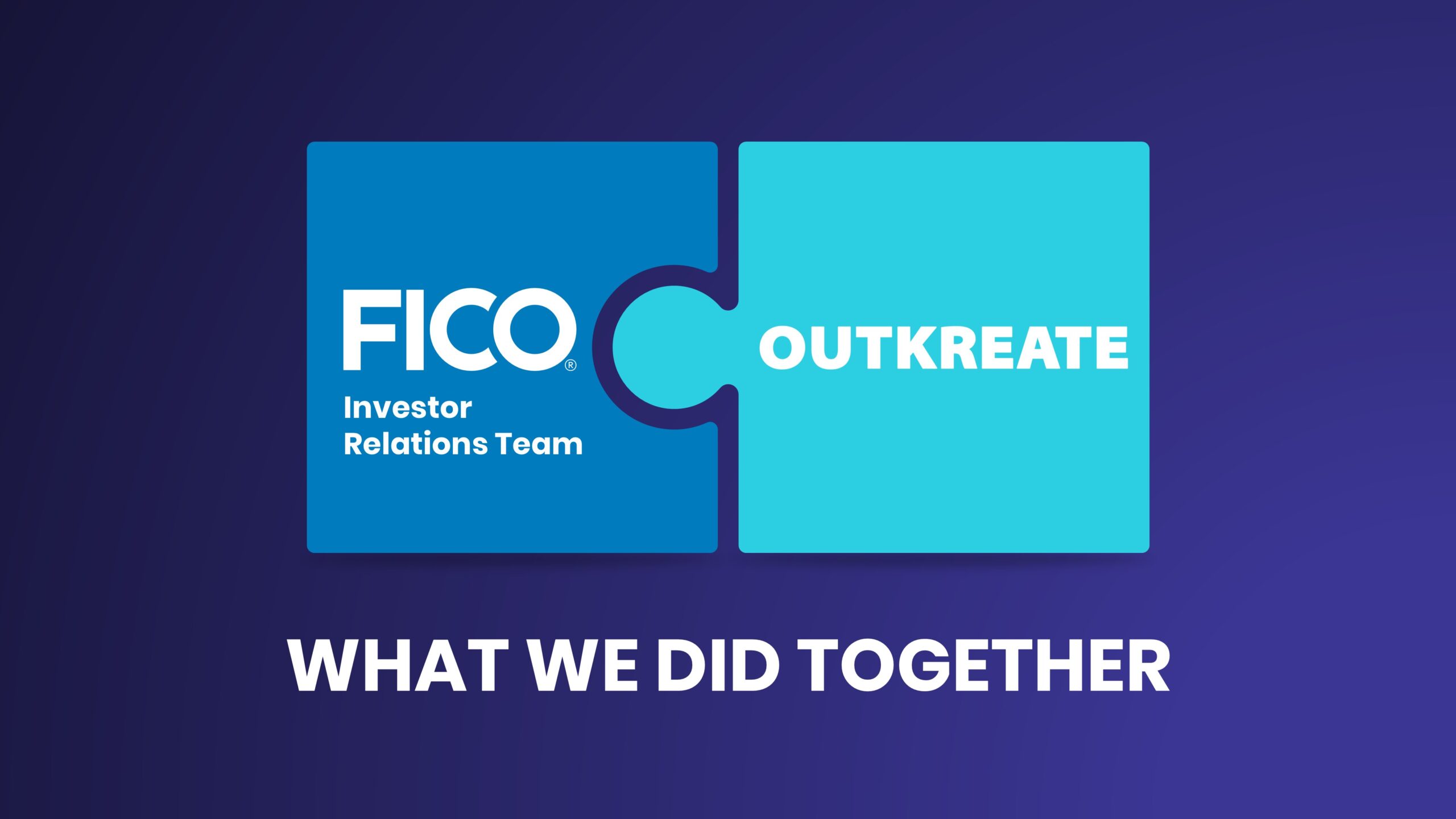 FICO®
Investor Relations Team

OUTKREATE

WHAT WE DID TOGETHER